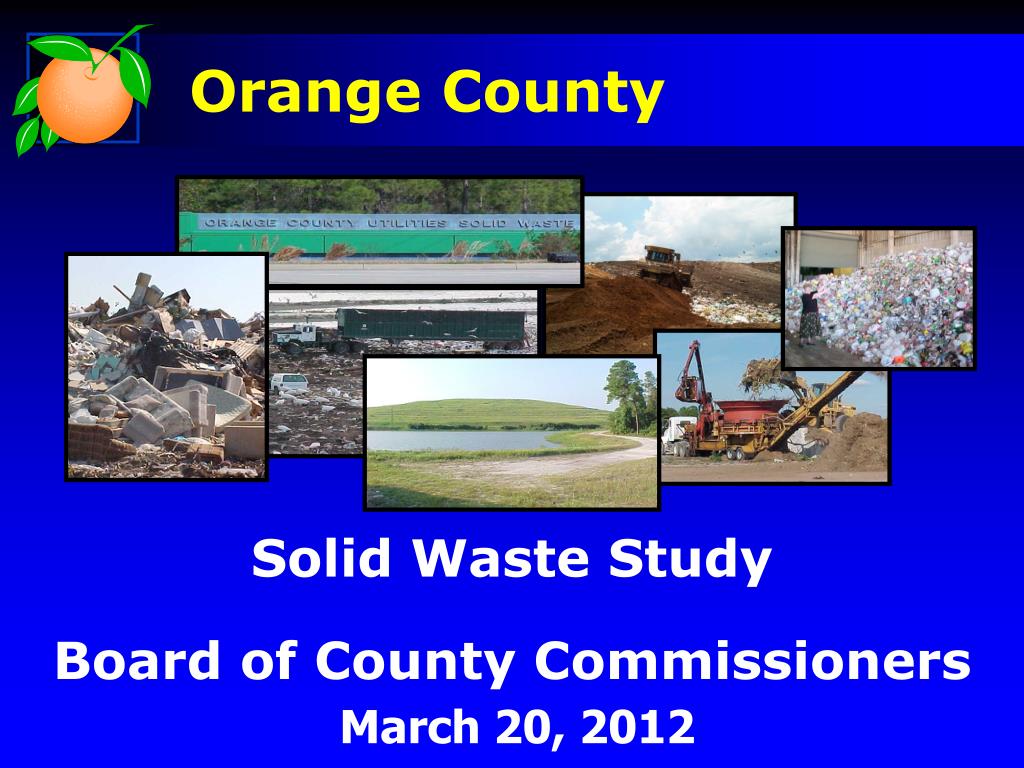 Orange County

ORANGE COUNTY UTILITIES SOLID WASTE

Solid Waste Study

Board of County Commissioners

March 20, 2012